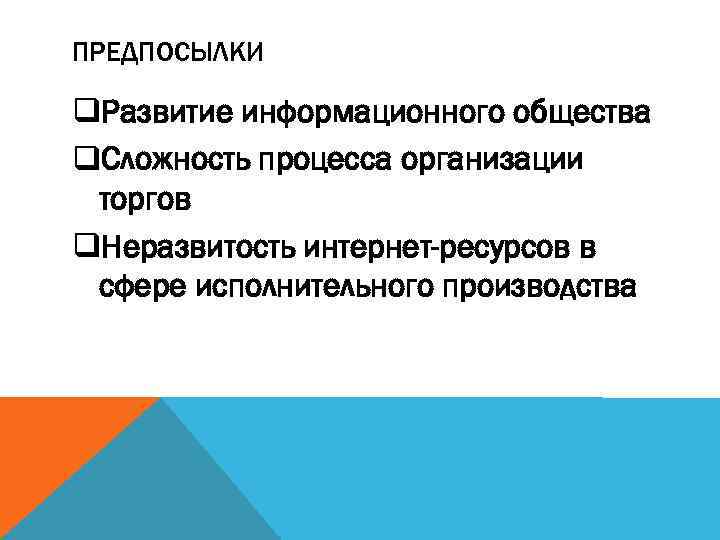 ПРЕДПОСЫЛКИ

❑Развитие информационного общества

❑Сложность процесса организации торгов

❑Неразвитость интернет-ресурсов в сфере исполнительного производства